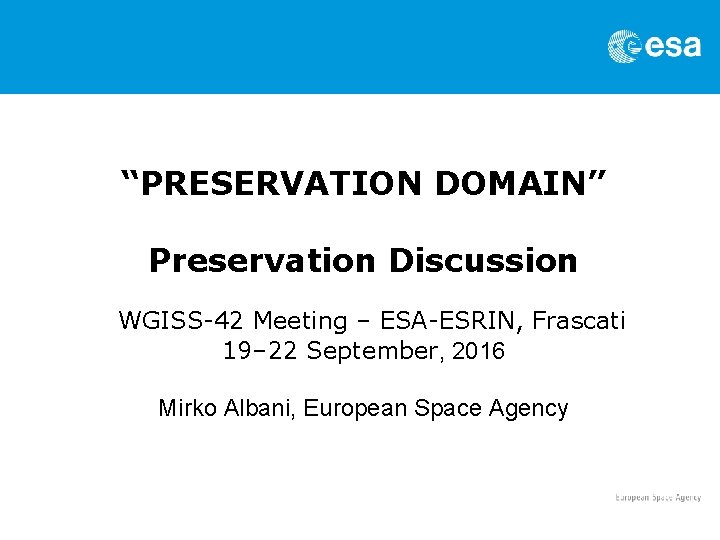 esa

“PRESERVATION DOMAIN”

Preservation Discussion

WGISS-42 Meeting – ESA-ESRIN, Frascati
19–22 September, 2016

Mirko Albani, European Space Agency

European Space Agency